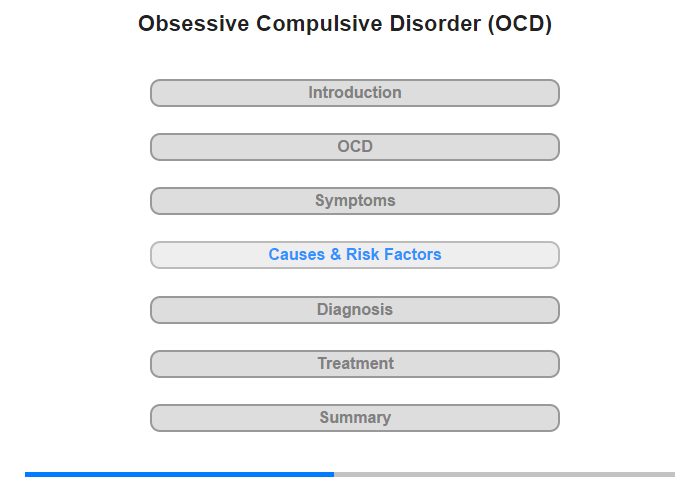 Obsessive Compulsive Disorder (OCD)

Introduction

OCD

Symptoms

Causes & Risk Factors

Diagnosis

Treatment

Summary